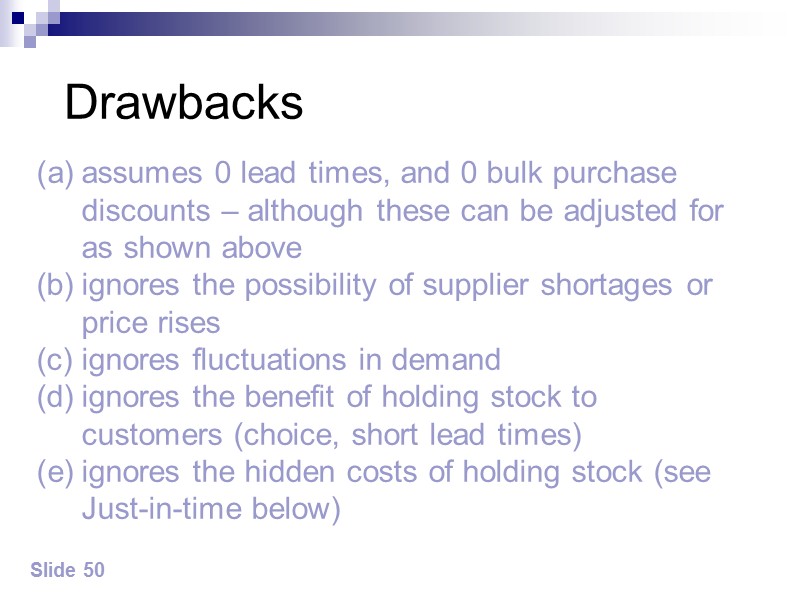 Drawbacks

(a) assumes 0 lead times, and 0 bulk purchase discounts – although these can be adjusted for as shown above
(b) ignores the possibility of supplier shortages or price rises
(c) ignores fluctuations in demand
(d) ignores the benefit of holding stock to customers (choice, short lead times)
(e) ignores the hidden costs of holding stock (see Just-in-time below)

Slide 50